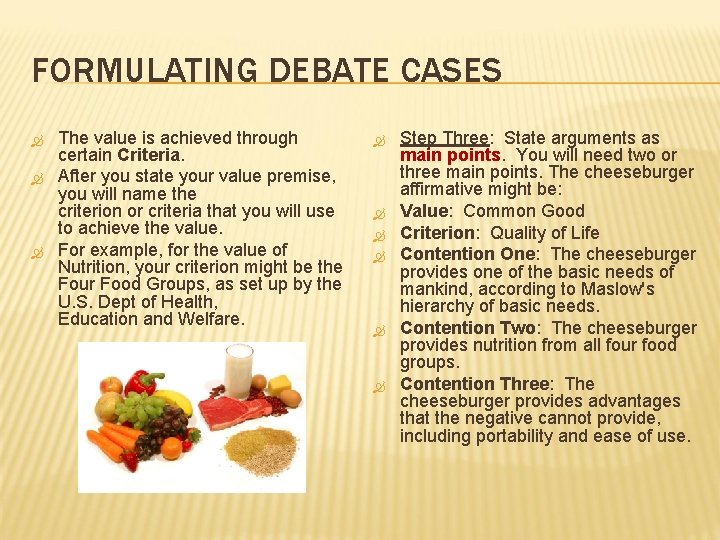 FORMULATING DEBATE CASES

The value is achieved through certain Criteria.

After you state your value premise, you will name the criterion or criteria that you will use to achieve the value.

For example, for the value of Nutrition, your criterion might be the Four Food Groups, as set up by the U.S. Dept of Health, Education and Welfare.

Step Three: State arguments as main points. You will need two or three main points. The cheeseburger affirmative might be:

Value: Common Good

Criterion: Quality of Life

Contention One: The cheeseburger provides one of the basic needs of mankind, according to Maslow's hierarchy of basic needs.

Contention Two: The cheeseburger provides nutrition from all four food groups.

Contention Three: The cheeseburger provides advantages that the negative cannot provide, including portability and ease of use.